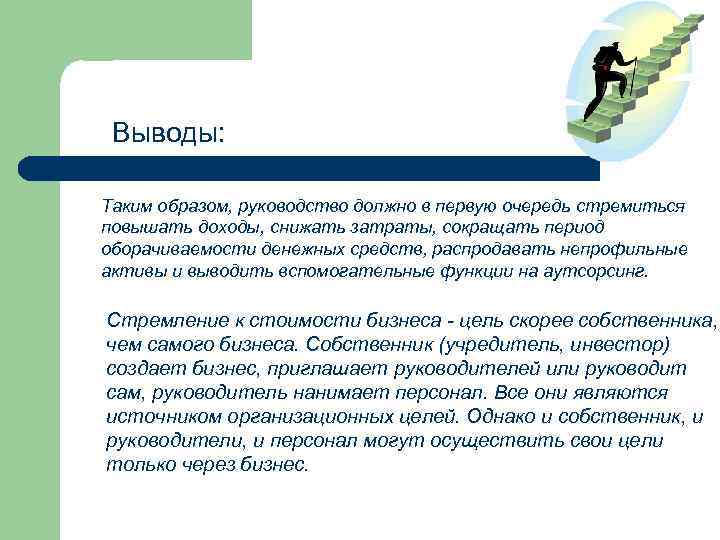 Выводы:

Таким образом, руководство должно в первую очередь стремиться повышать доходы, снижать затраты, сокращать период оборачиваемости денежных средств, распродавать непрофильные активы и выводить вспомогательные функции на аутсорсинг.

Стремление к стоимости бизнеса - цель скорее собственника, чем самого бизнеса. Собственник (учредитель, инвестор) создает бизнес, приглашает руководителей или руководит сам, руководитель нанимает персонал. Все они являются источником организационных целей. Однако и собственник, и руководители, и персонал могут осуществить свои цели только через бизнес.